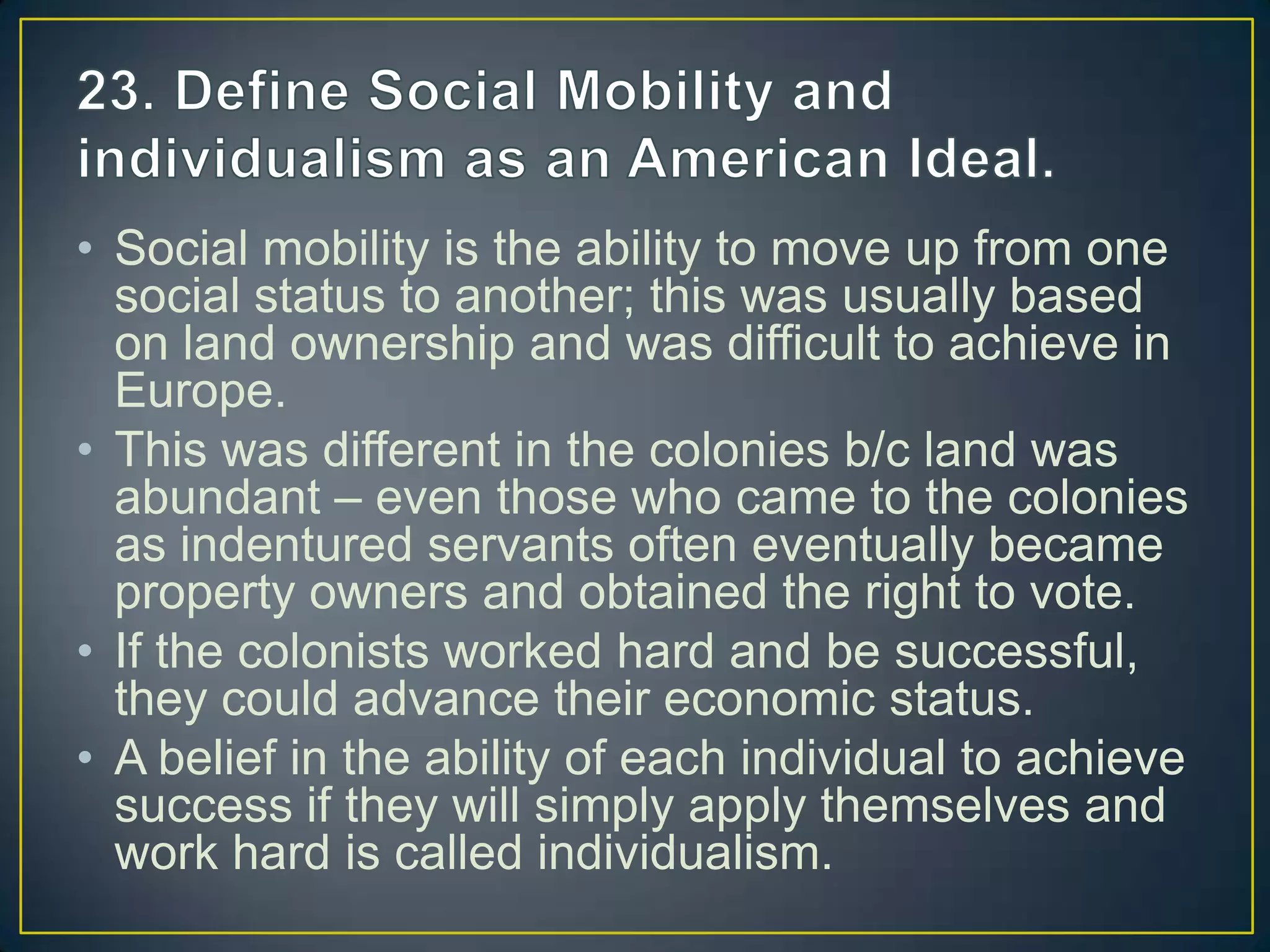 23. Define Social Mobility and individualism as an American Ideal.

• Social mobility is the ability to move up from one social status to another; this was usually based on land ownership and was difficult to achieve in Europe.
• This was different in the colonies b/c land was abundant – even those who came to the colonies as indentured servants often eventually became property owners and obtained the right to vote.
• If the colonists worked hard and be successful, they could advance their economic status.
• A belief in the ability of each individual to achieve success if they will simply apply themselves and work hard is called individualism.